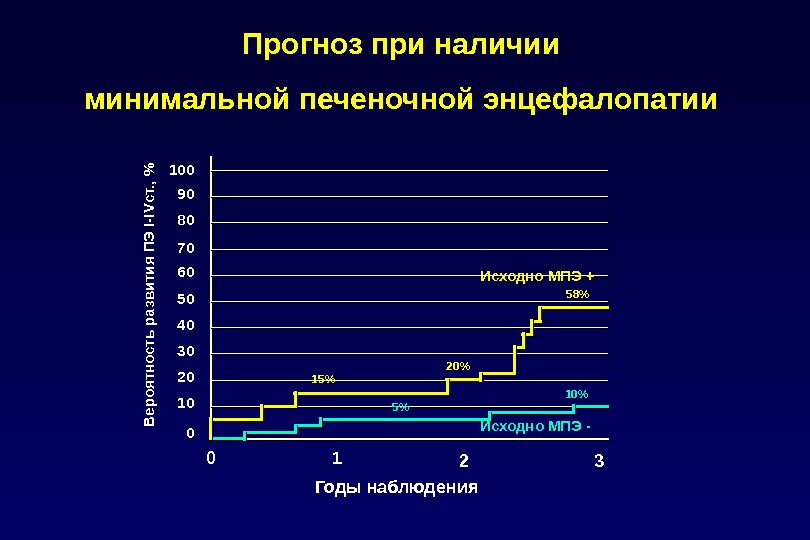 Прогноз при наличии

минимальной печеночной энцефалопатии

Вероятность развития ПЭ I-IVст., %

100
90
80
70
60
50
40
30
20
10
0

Исходно МПЭ +
58%
20%
15%
10%
5%
Исходно МПЭ -

0
1
2
3

Годы наблюдения